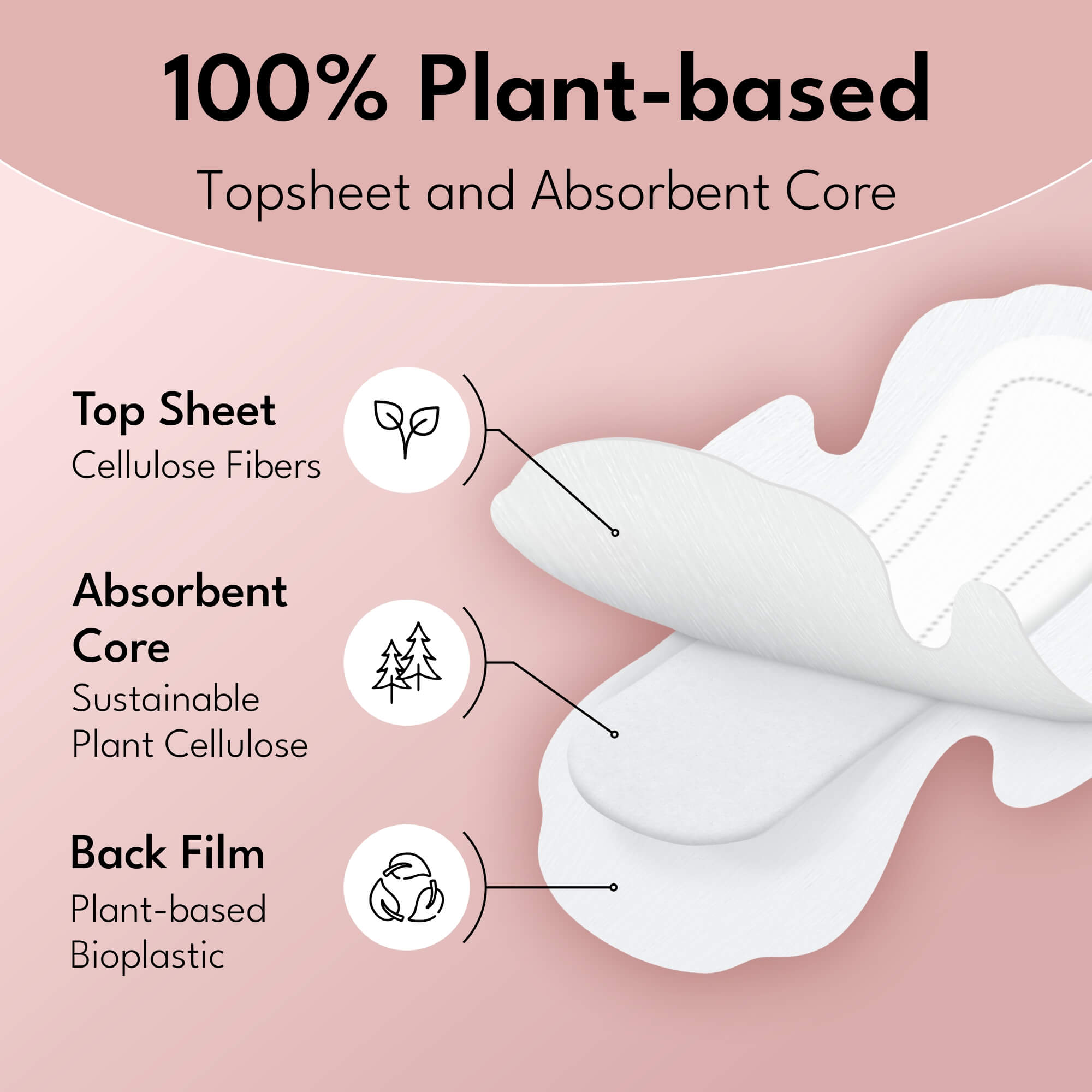 100% Plant-based

Topsheet and Absorbent Core

Top Sheet
Cellulose Fibers

Absorbent Core
Sustainable Plant Cellulose

Back Film
Plant-based Bioplastic